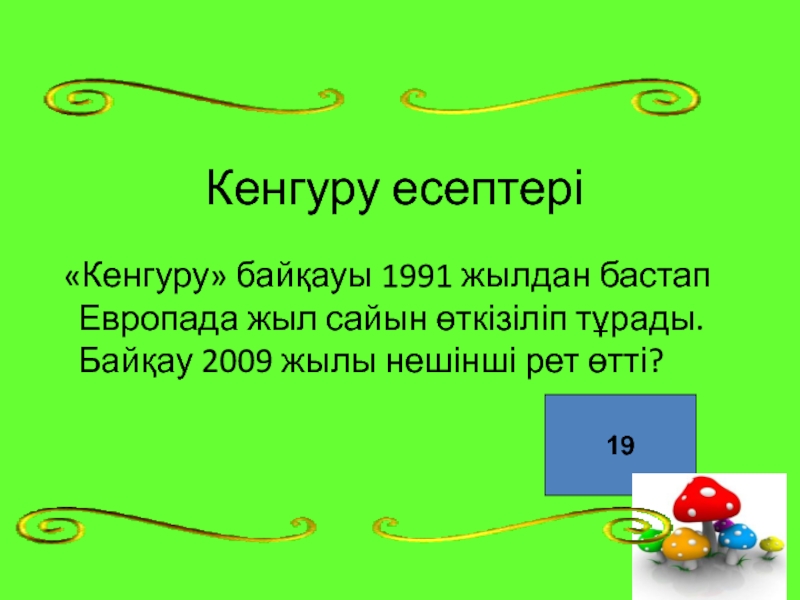 Кенгуру есептері

«Кенгуру» байқауы 1991 жылдан бастап Европада жыл сайын өткізіліп тұрады. Байқау 2009 жылы нешінші рет өтті?

19